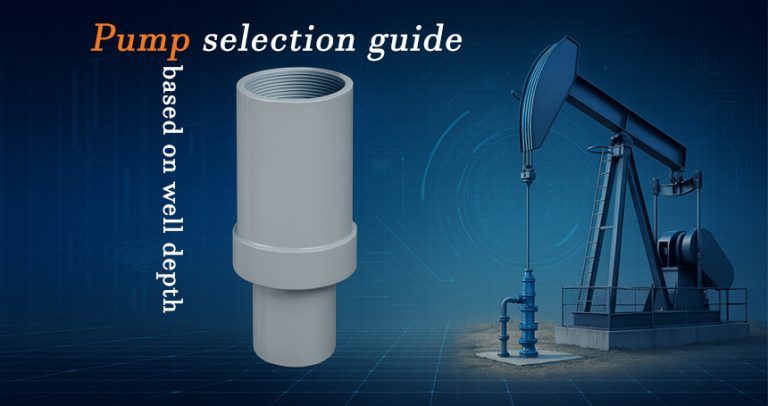 Pump selection guide
based on well depth